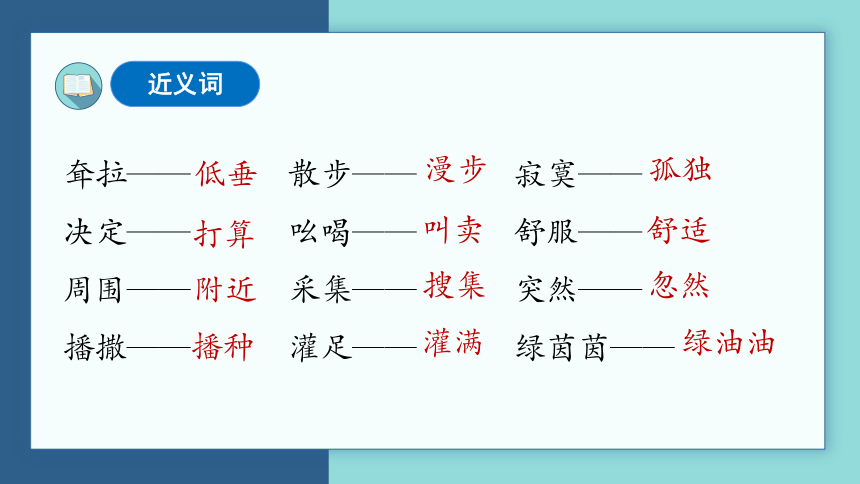 近义词

耷拉——低垂　散步——漫步　寂寞——孤独

决定——打算　吆喝——叫卖　舒服——舒适

周围——附近　采集——搜集　突然——忽然

播撒——播种　灌足——灌满　绿茵茵——绿油油